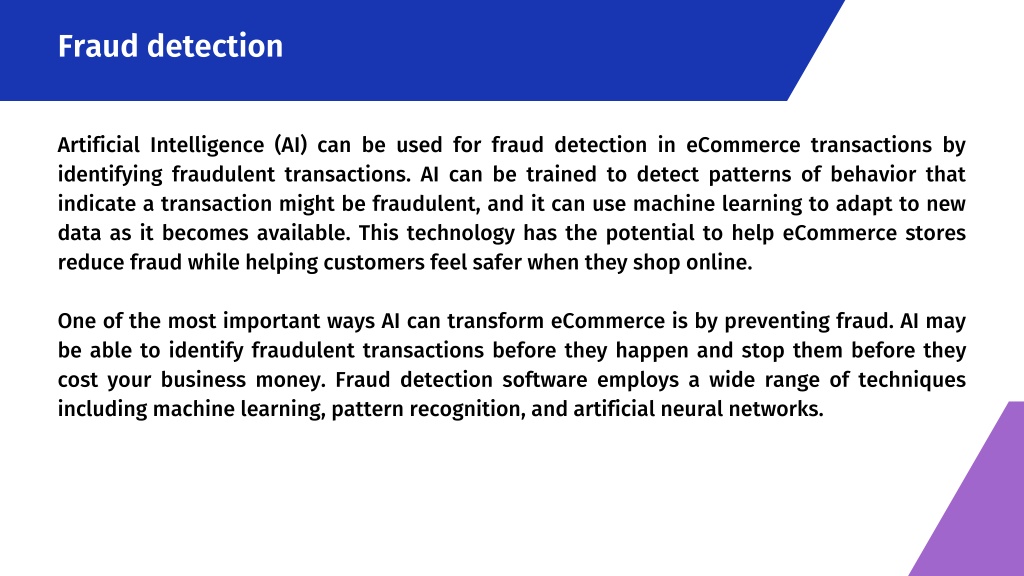 Fraud detection

Artificial Intelligence (AI) can be used for fraud detection in eCommerce transactions by identifying fraudulent transactions. AI can be trained to detect patterns of behavior that indicate a transaction might be fraudulent, and it can use machine learning to adapt to new data as it becomes available. This technology has the potential to help eCommerce stores reduce fraud while helping customers feel safer when they shop online.

One of the most important ways AI can transform eCommerce is by preventing fraud. AI may be able to identify fraudulent transactions before they happen and stop them before they cost your business money. Fraud detection software employs a wide range of techniques including machine learning, pattern recognition, and artificial neural networks.